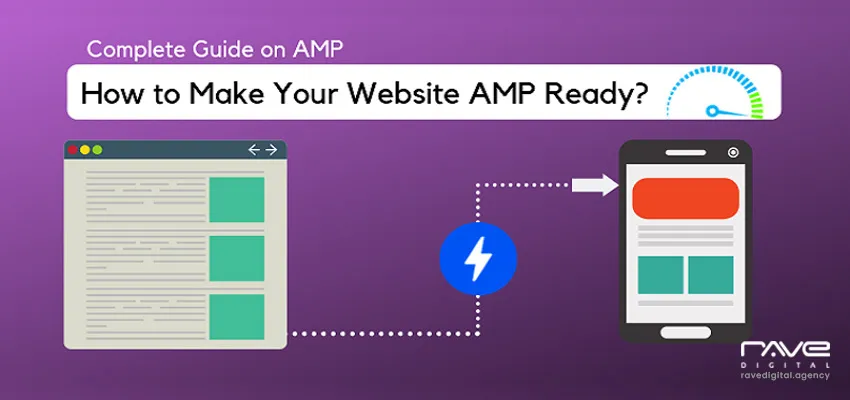 Complete Guide on AMP

How to Make Your Website AMP Ready?

rave
DIGITAL
ravedigital.agency